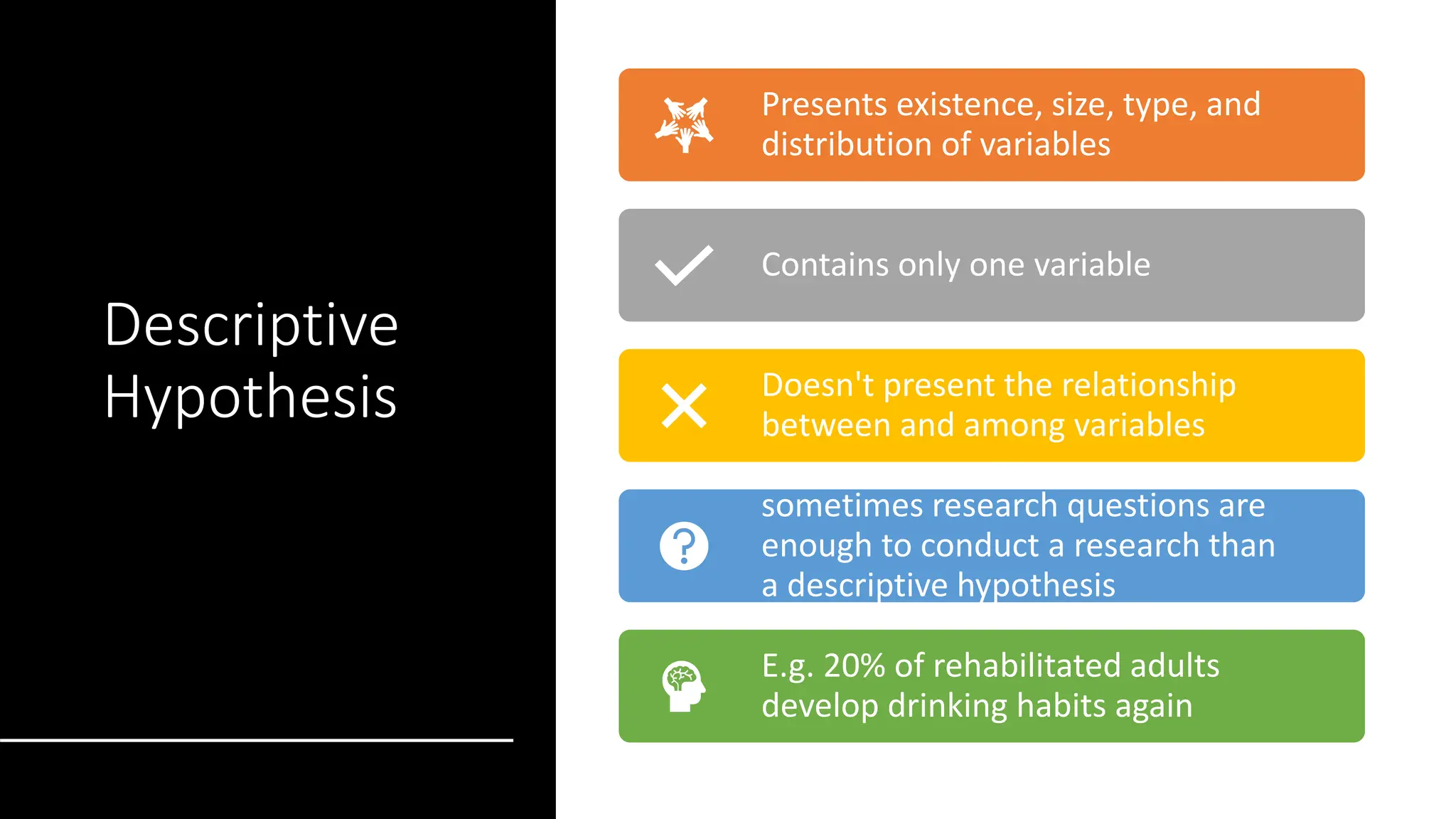 Descriptive Hypothesis

Presents existence, size, type, and distribution of variables

Contains only one variable

Doesn't present the relationship between and among variables

sometimes research questions are enough to conduct a research than a descriptive hypothesis

E.g. 20% of rehabilitated adults develop drinking habits again